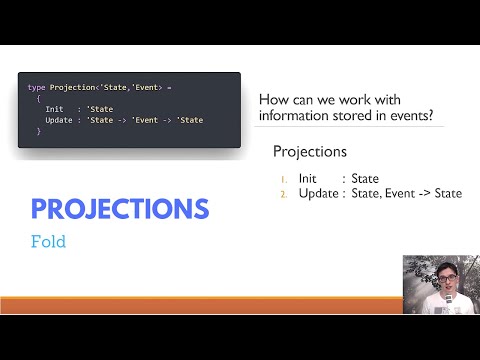 type Projection<'State,'Event> =
  {
    Init   : 'State
    Update : 'State -> 'Event -> 'State
  }

PROJECTIONS

Fold

How can we work with information stored in events?

Projections

1. Init : State
2. Update : State, Event -> State